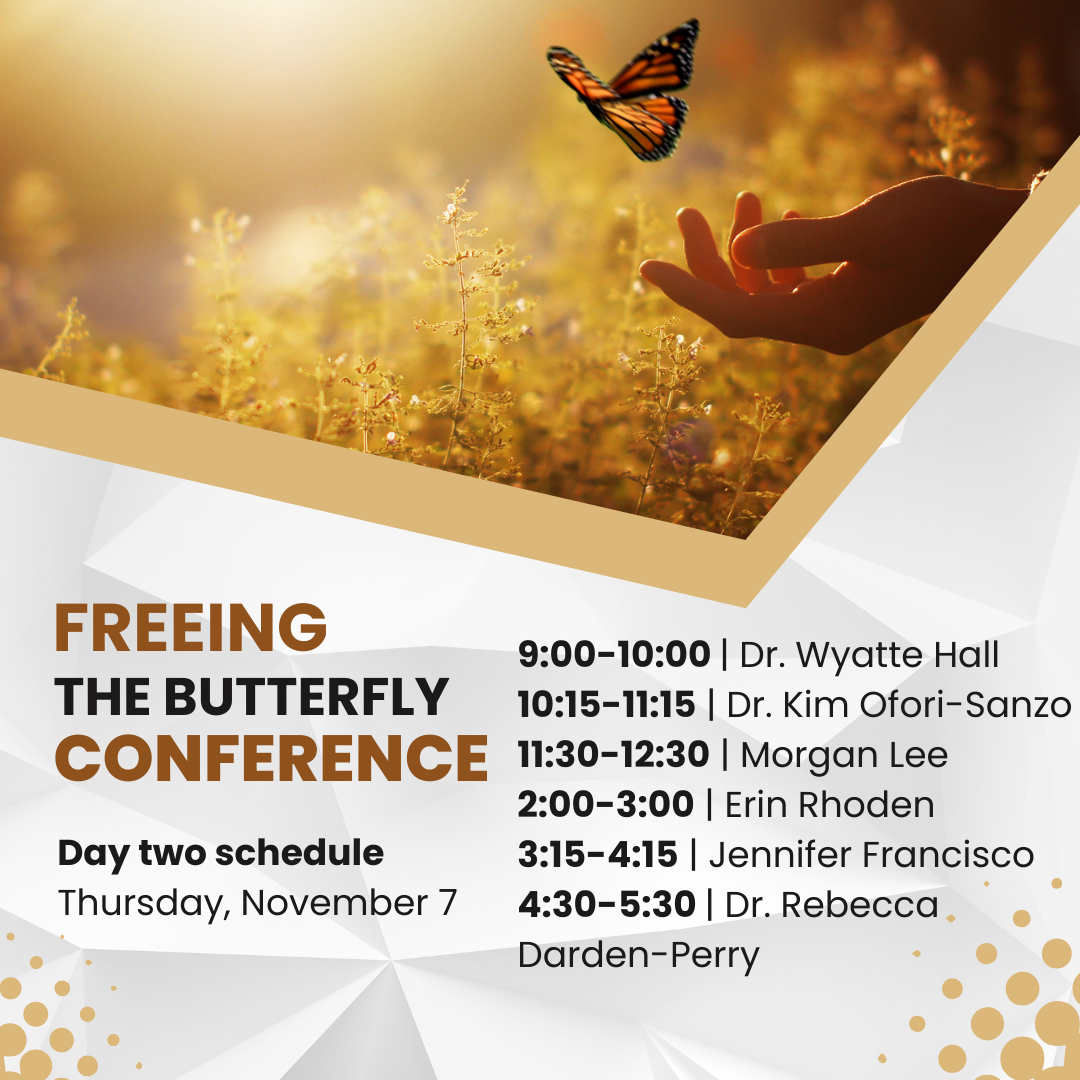 FREEING
THE BUTTERFLY
CONFERENCE

Day two schedule
Thursday, November 7

9:00-10:00 | Dr. Wyatte Hall
10:15-11:15 | Dr. Kim Ofori-Sanzo
11:30-12:30 | Morgan Lee
2:00-3:00 | Erin Rhoden
3:15-4:15 | Jennifer Francisco
4:30-5:30 | Dr. Rebecca Darden-Perry